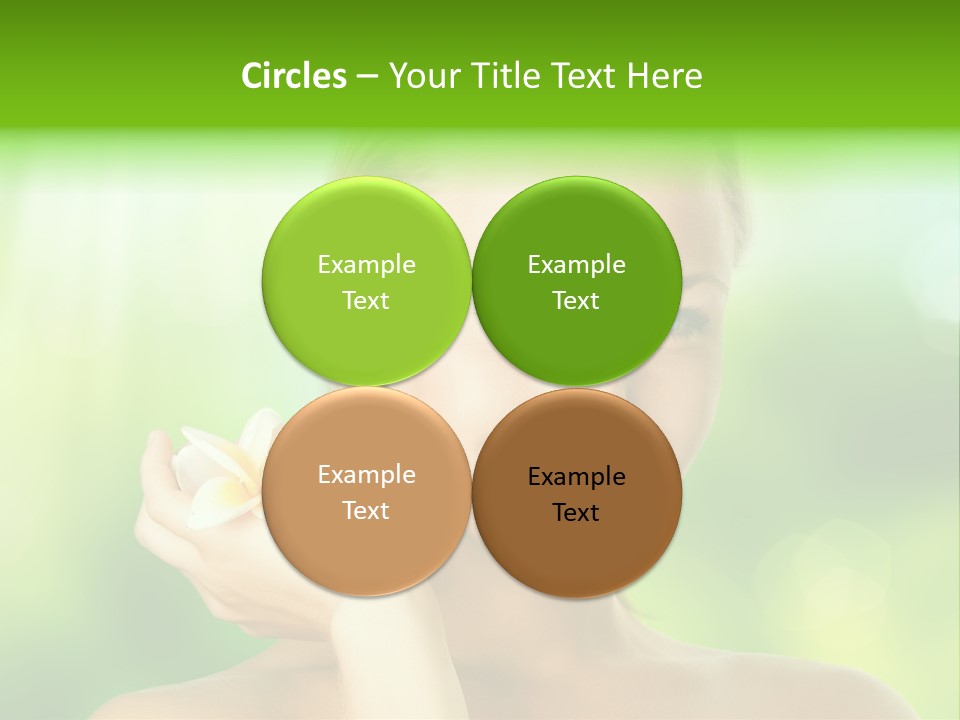 Circles – Your Title Text Here

Example Text

Example Text

Example Text

Example Text